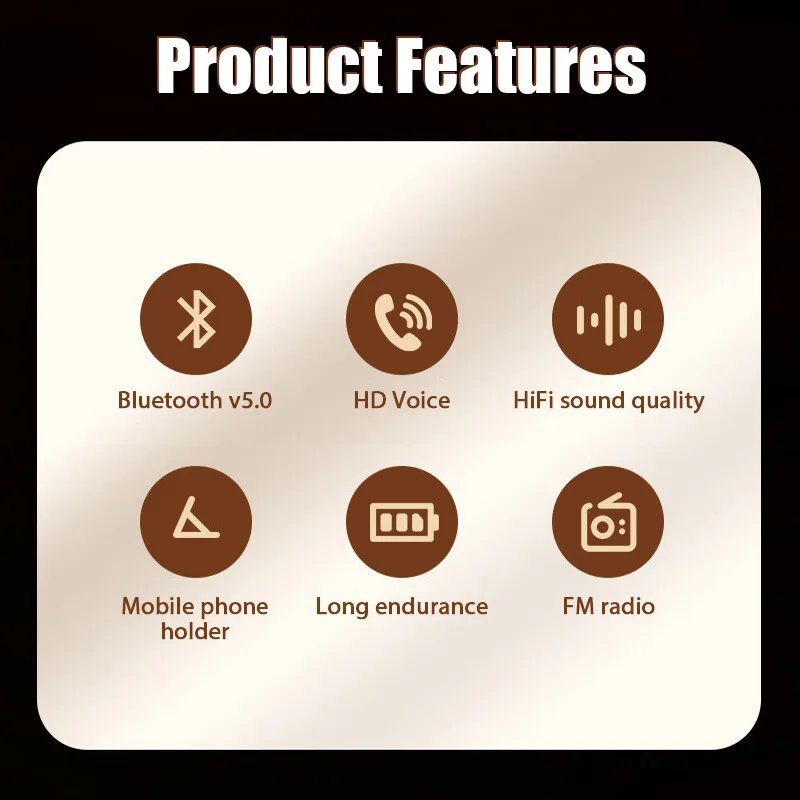 Product Features

Bluetooth v5.0

HD Voice

HiFi sound quality

Mobile phone holder

Long endurance

FM radio